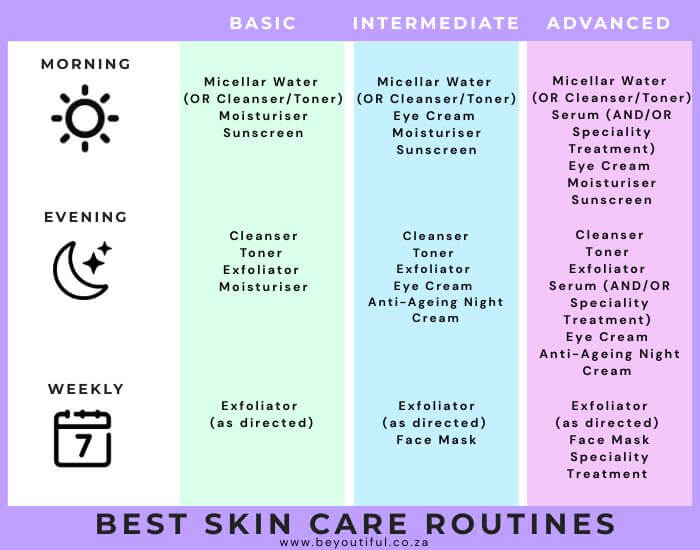 | | BASIC | INTERMEDIATE | ADVANCED |
|---|---|---|---|
| MORNING | Micellar Water (OR Cleanser/Toner) Moisturiser Sunscreen | Micellar Water (OR Cleanser/Toner) Eye Cream Moisturiser Sunscreen | Micellar Water (OR Cleanser/Toner) Serum (AND/OR Speciality Treatment) Eye Cream Moisturiser Sunscreen |
| EVENING | Cleanser Toner Exfoliator Moisturiser | Cleanser Toner Exfoliator Eye Cream Anti-Ageing Night Cream | Cleanser Toner Exfoliator Serum (AND/OR Speciality Treatment) Eye Cream Anti-Ageing Night Cream |
| WEEKLY 7 | Exfoliator (as directed) | Exfoliator (as directed) Face Mask | Exfoliator (as directed) Face Mask Speciality Treatment |

BEST SKIN CARE ROUTINES
www.beyoutiful.co.za